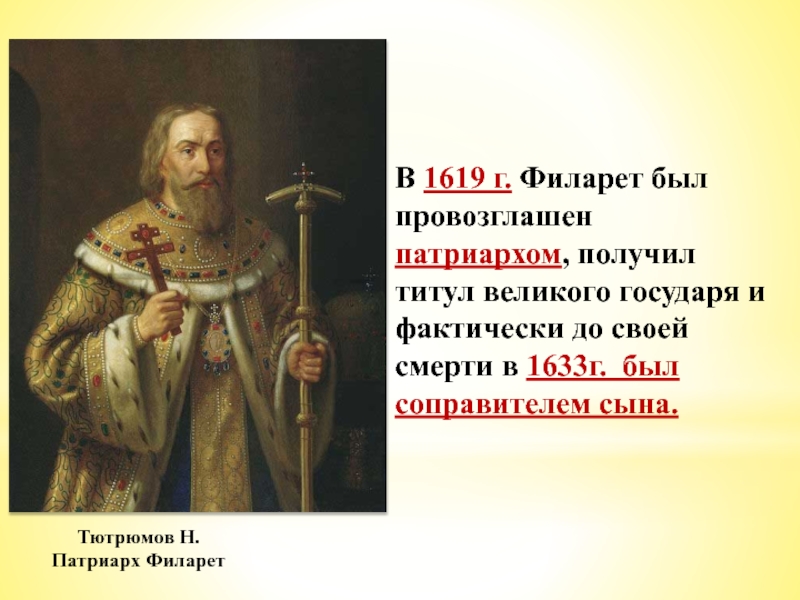 В 1619 г. Филарет был провозглашен патриархом, получил титул великого государя и фактически до своей смерти в 1633г. был соправителем сына.

Тютрюмов Н.
Патриарх Филарет